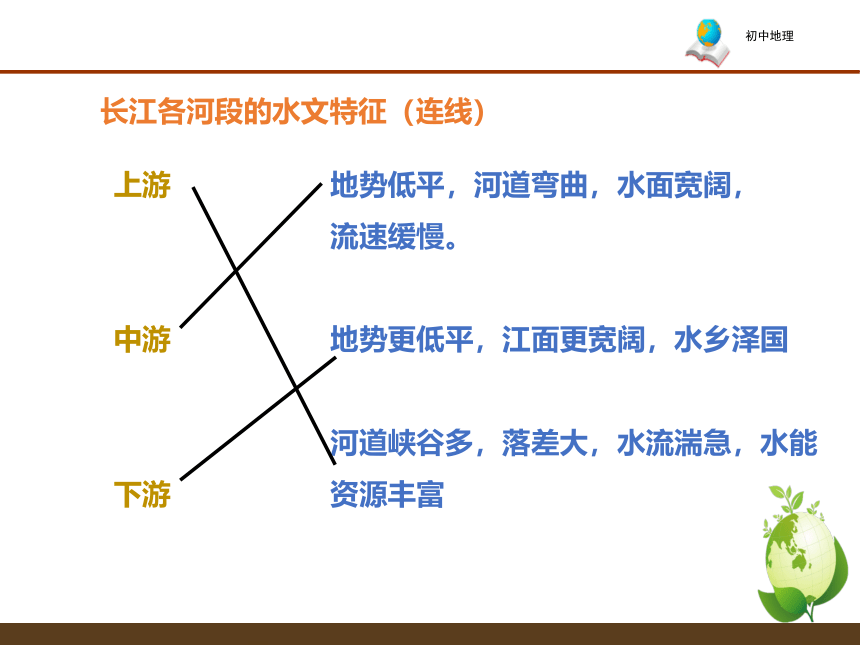 初中地理

长江各河段的水文特征（连线）

上游

中游

下游

地势低平，河道弯曲，水面宽阔，流速缓慢。

地势更低平，江面更宽阔，水乡泽国

河道峡谷多，落差大，水流湍急，水能资源丰富